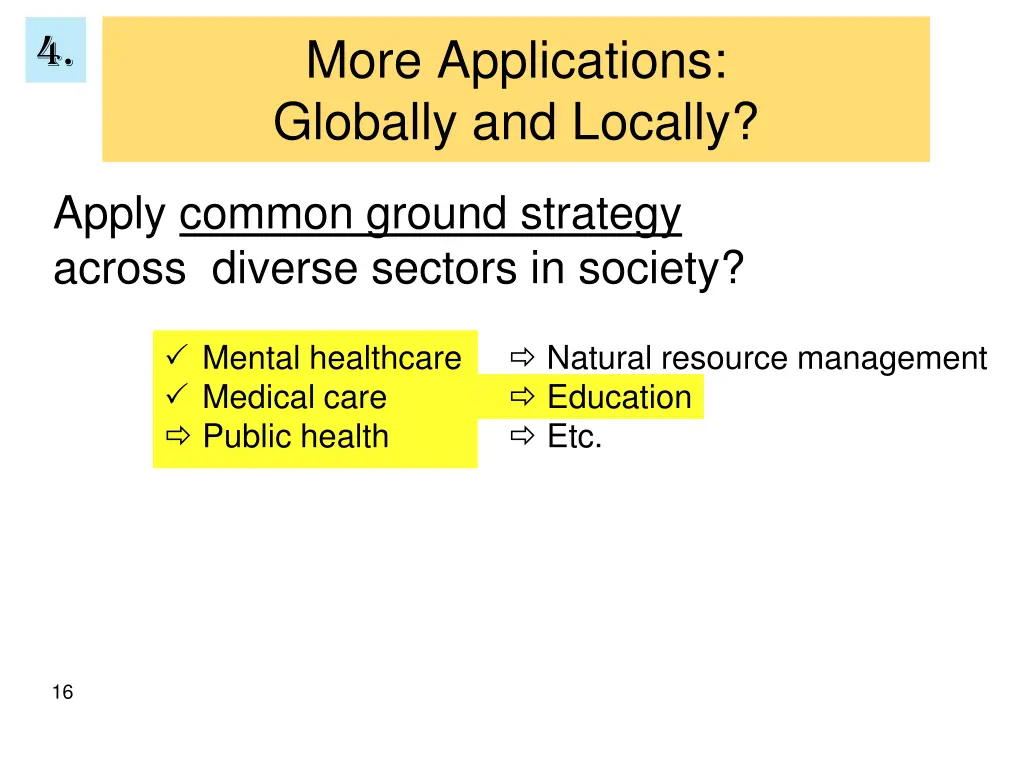 4.

More Applications:
Globally and Locally?

Apply common ground strategy across diverse sectors in society?

✓ Mental healthcare
✓ Medical care
⇨ Public health

⇨ Natural resource management
⇨ Education
⇨ Etc.

16